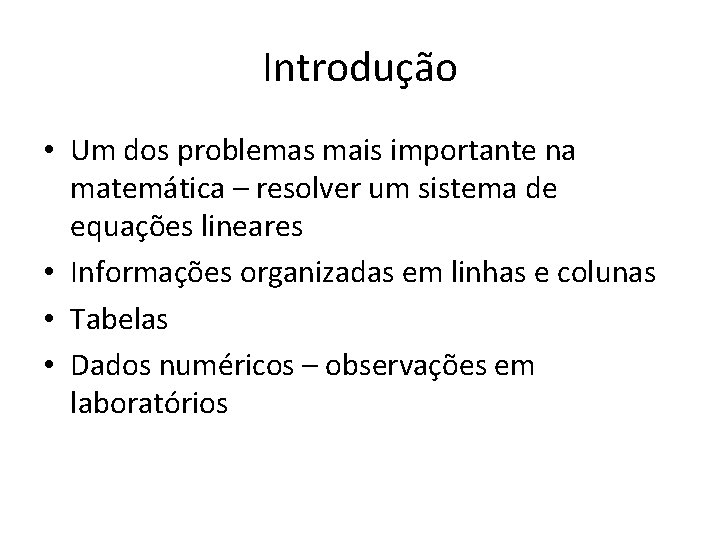 Introdução

• Um dos problemas mais importante na matemática – resolver um sistema de equações lineares
• Informações organizadas em linhas e colunas
• Tabelas
• Dados numéricos – observações em laboratórios